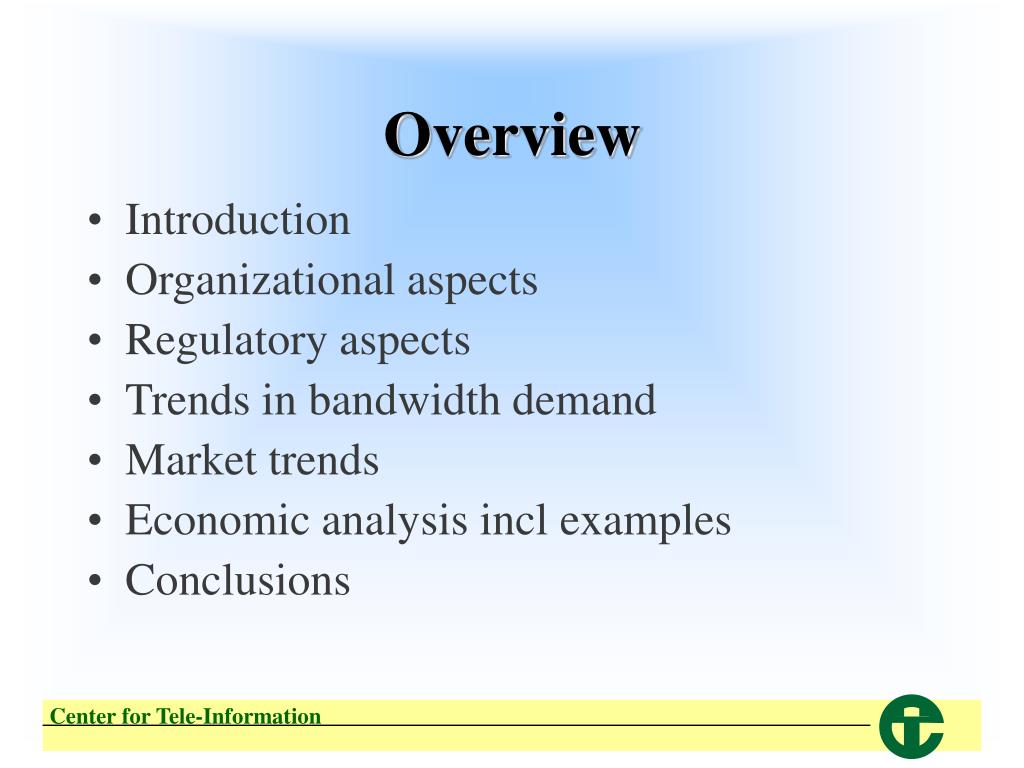 Overview

• Introduction
• Organizational aspects
• Regulatory aspects
• Trends in bandwidth demand
• Market trends
• Economic analysis incl examples
• Conclusions

Center for Tele-Information